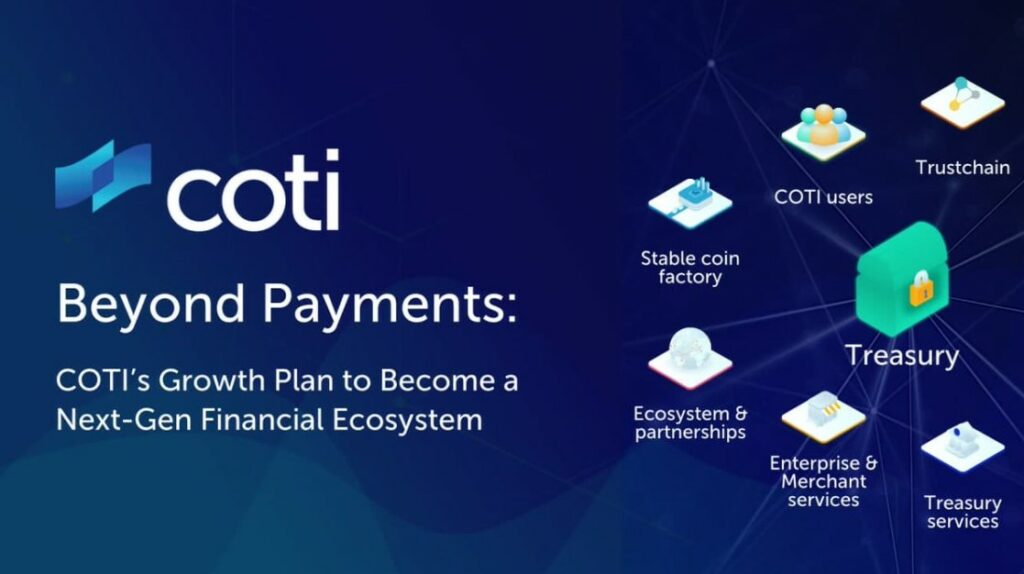 coti

Beyond Payments:

COTI's Growth Plan to Become a Next-Gen Financial Ecosystem

COTI users

Trustchain

Stable coin factory

Treasury

Ecosystem & partnerships

Enterprise & Merchant services

Treasury services